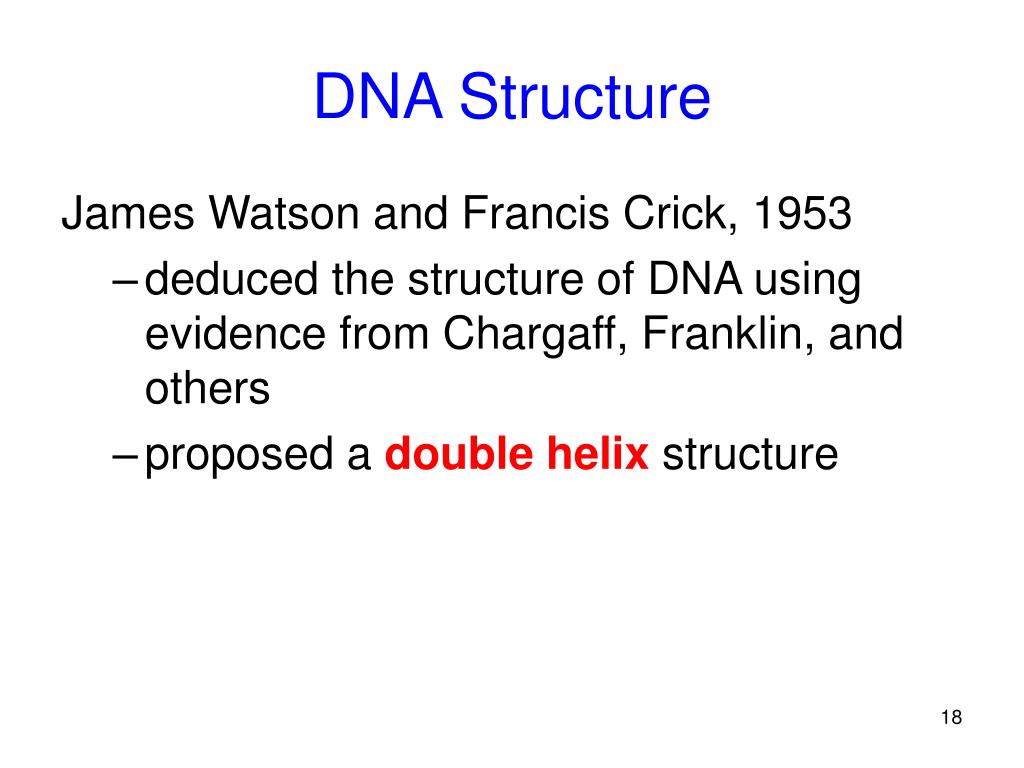 DNA Structure

James Watson and Francis Crick, 1953

– deduced the structure of DNA using evidence from Chargaff, Franklin, and others

– proposed a double helix structure

18